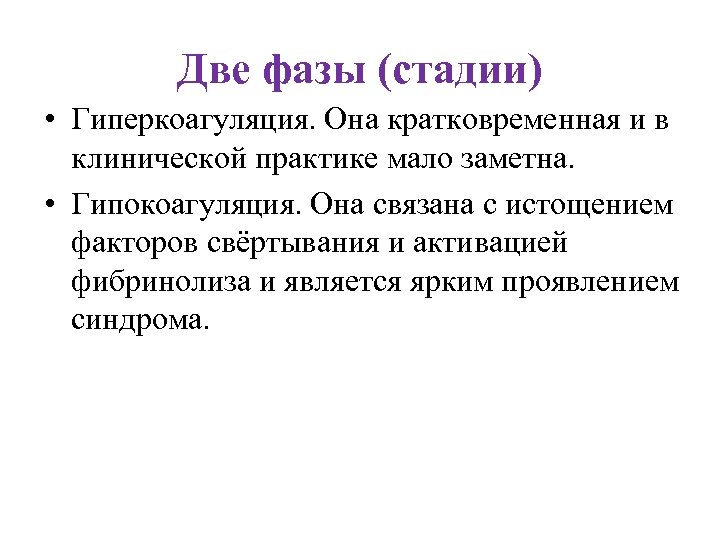 Две фазы (стадии)

• Гиперкоагуляция. Она кратковременная и в клинической практике мало заметна.
• Гипокоагуляция. Она связана с истощением факторов свёртывания и активацией фибринолиза и является ярким проявлением синдрома.